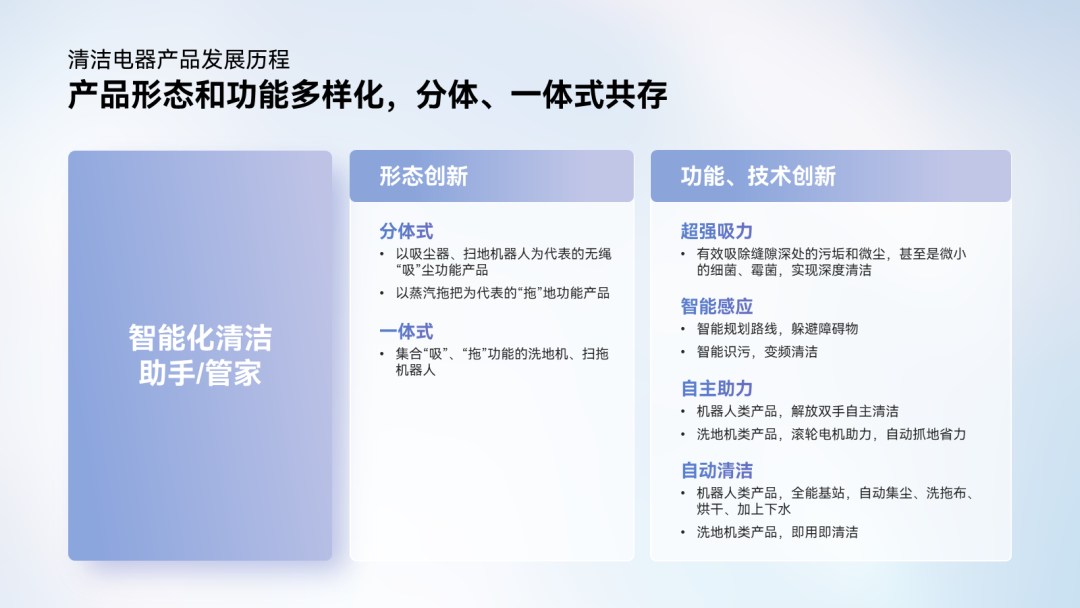 清洁电器产品发展历程

产品形态和功能多样化，分体、一体式共存

智能化清洁助手/管家

形态创新

分体式

• 以吸尘器、扫地机器人为代表的无绳“吸”尘功能产品

• 以蒸汽拖把为代表的“拖”地功能产品

一体式

• 集合“吸”、“拖”功能的洗地机、扫拖机器人

功能、技术创新

超强吸力

• 有效吸除缝隙深处的污垢和微尘，甚至是微小的细菌、霉菌，实现深度清洁

智能感应

• 智能规划路线，躲避障碍物

• 智能识污，变频清洁

自主助力

• 机器人类产品，解放双手自主清洁

• 洗地机类产品，滚轮电机助力，自动抓地省力

自动清洁

• 机器人类产品，全能基站，自动集尘、洗拖布、烘干、加上下水

• 洗地机类产品，即用即清洁